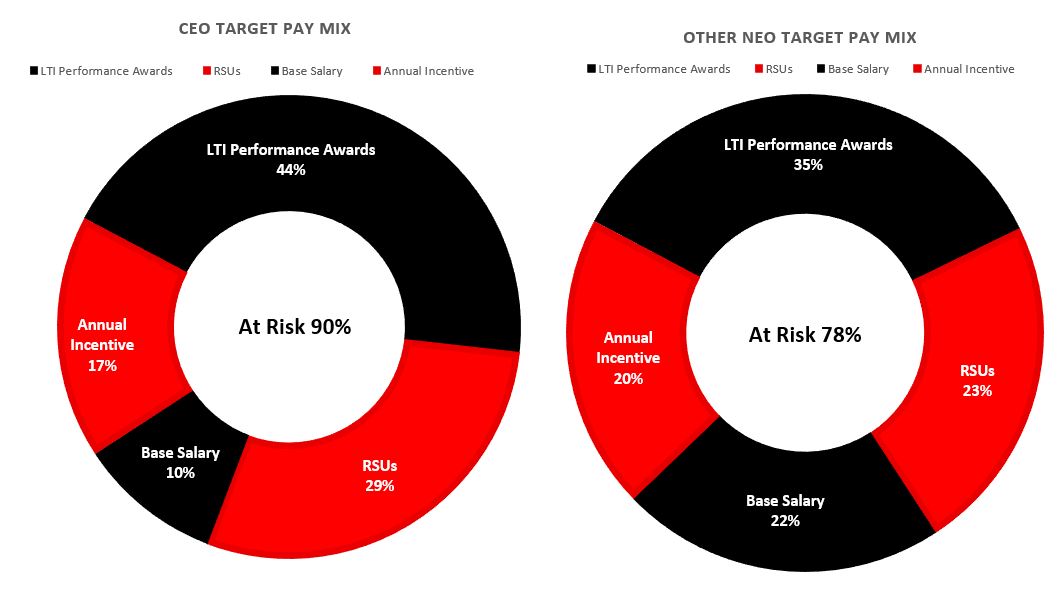 CEO TARGET PAY MIX

LTI Performance Awards RSUs Base Salary Annual Incentive

LTI Performance Awards
44%

Annual Incentive
17%

At Risk 90%

Base Salary
10%

RSUs
29%

OTHER NEO TARGET PAY MIX

LTI Performance Awards RSUs Base Salary Annual Incentive

LTI Performance Awards
35%

Annual Incentive
20%

At Risk 78%

RSUs
23%

Base Salary
22%